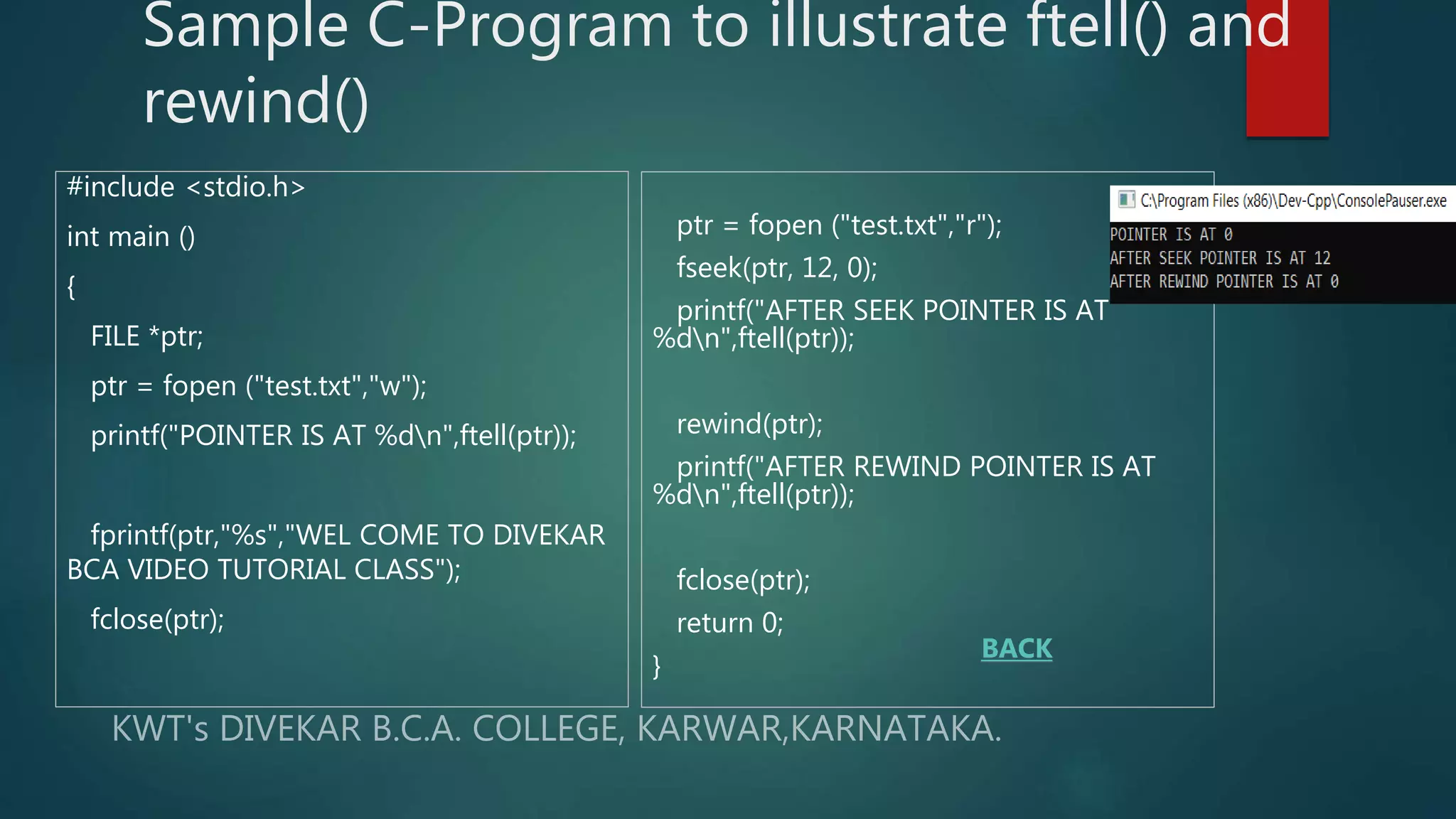 Sample C-Program to illustrate ftell() and rewind()

#include <stdio.h>

int main ()

{

FILE *ptr;

ptr = fopen ("test.txt","w");

printf("POINTER IS AT %d\n",ftell(ptr));

fprintf(ptr,"%s","WEL COME TO DIVEKAR BCA VIDEO TUTORIAL CLASS");

fclose(ptr);

ptr = fopen ("test.txt","r");

fseek(ptr, 12, 0);

printf("AFTER SEEK POINTER IS AT %d\n",ftell(ptr));

rewind(ptr);

printf("AFTER REWIND POINTER IS AT %d\n",ftell(ptr));

fclose(ptr);

return 0;

}

BACK

C:\Program Files (x86)\Dev-Cpp\ConsolePauser.exe

POINTER IS AT 0
AFTER SEEK POINTER IS AT 12
AFTER REWIND POINTER IS AT 0

KWT's DIVEKAR B.C.A. COLLEGE, KARWAR,KARNATAKA.